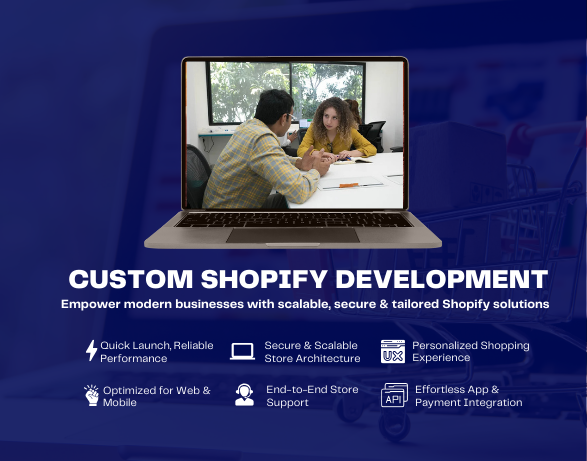 CUSTOM SHOPIFY DEVELOPMENT

Empower modern businesses with scalable, secure & tailored Shopify solutions

Quick Launch, Reliable Performance

Secure & Scalable Store Architecture

UX

Personalized Shopping Experience

Optimized for Web & Mobile

End-to-End Store Support

API

Effortless App & Payment Integration